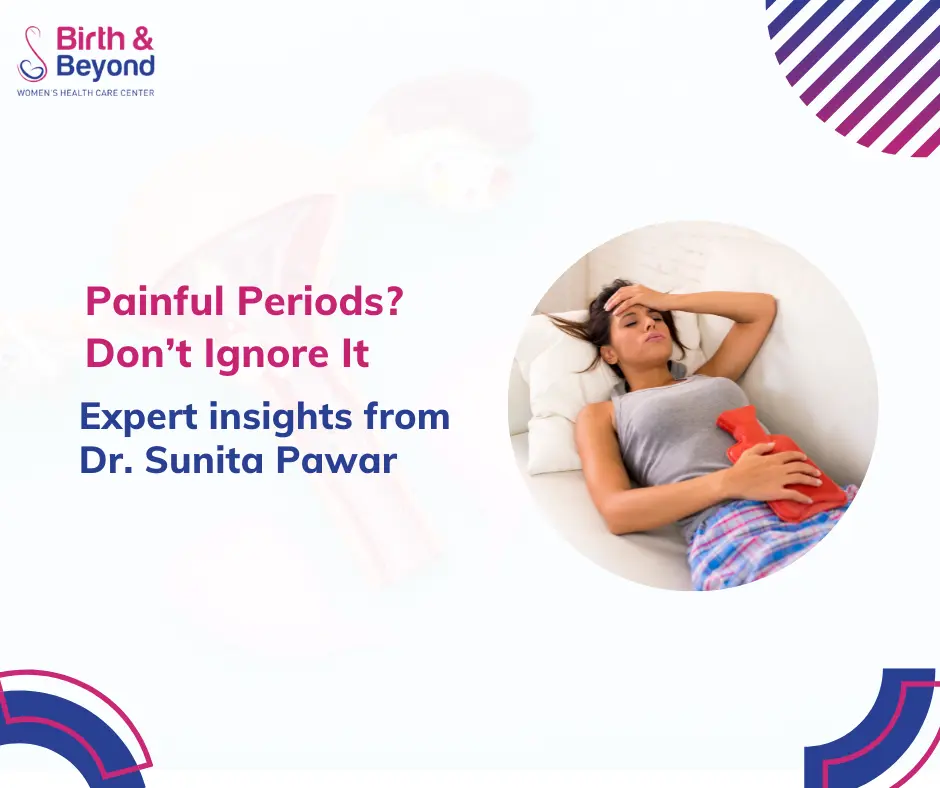 Birth & Beyond
WOMEN'S HEALTH CARE CENTER

Painful Periods?
Don’t Ignore It

Expert insights from Dr. Sunita Pawar